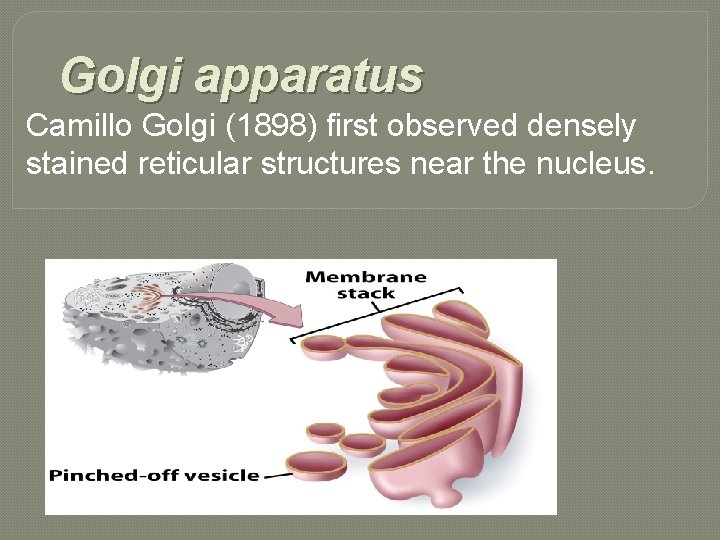 Golgi apparatus

Camillo Golgi (1898) first observed densely stained reticular structures near the nucleus.

Membrane stack

Pinched-off vesicle